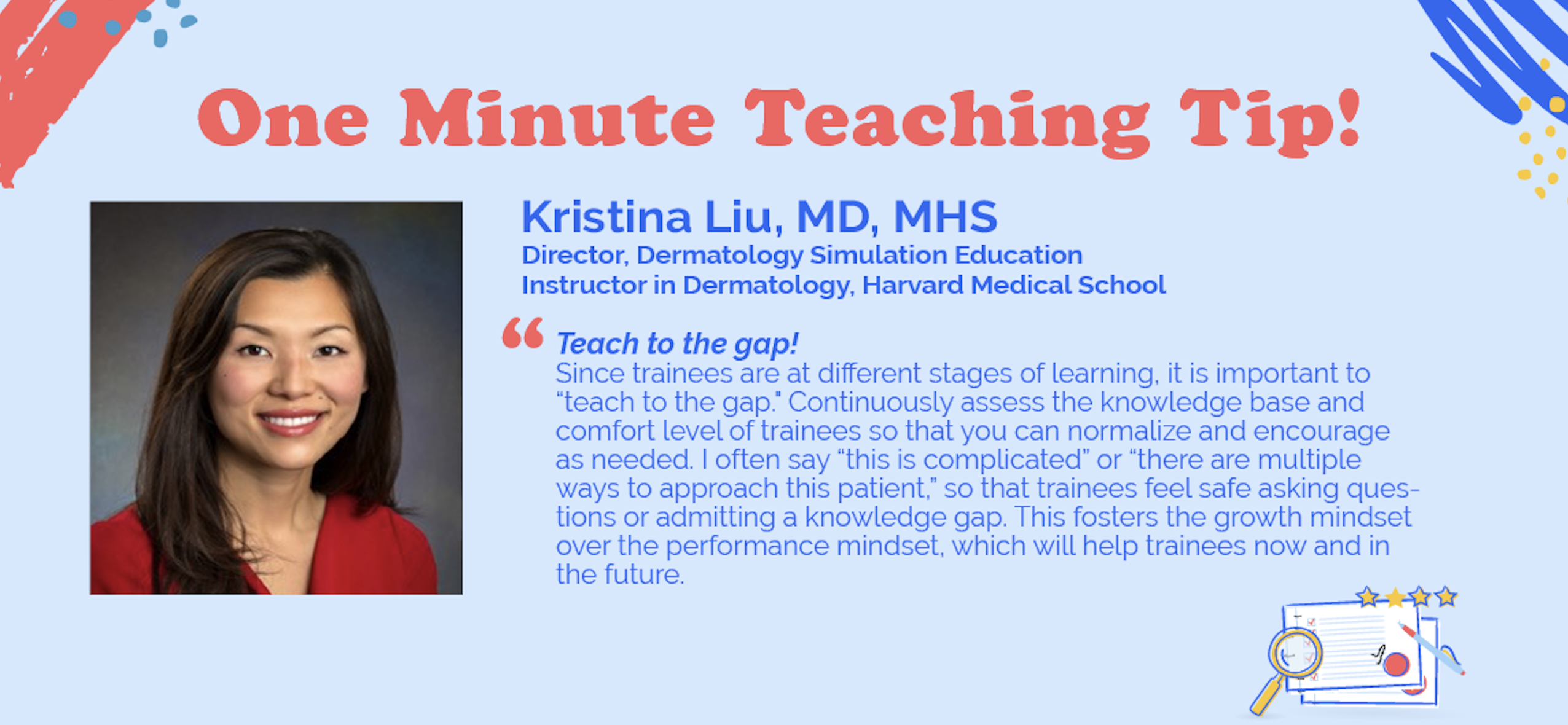 One Minute Teaching Tip!

Kristina Liu, MD, MHS
Director, Dermatology Simulation Education
Instructor in Dermatology, Harvard Medical School

“ Teach to the gap!
Since trainees are at different stages of learning, it is important to “teach to the gap.” Continuously assess the knowledge base and comfort level of trainees so that you can normalize and encourage as needed. I often say “this is complicated” or “there are multiple ways to approach this patient,” so that trainees feel safe asking questions or admitting a knowledge gap. This fosters the growth mindset over the performance mindset, which will help trainees now and in the future.